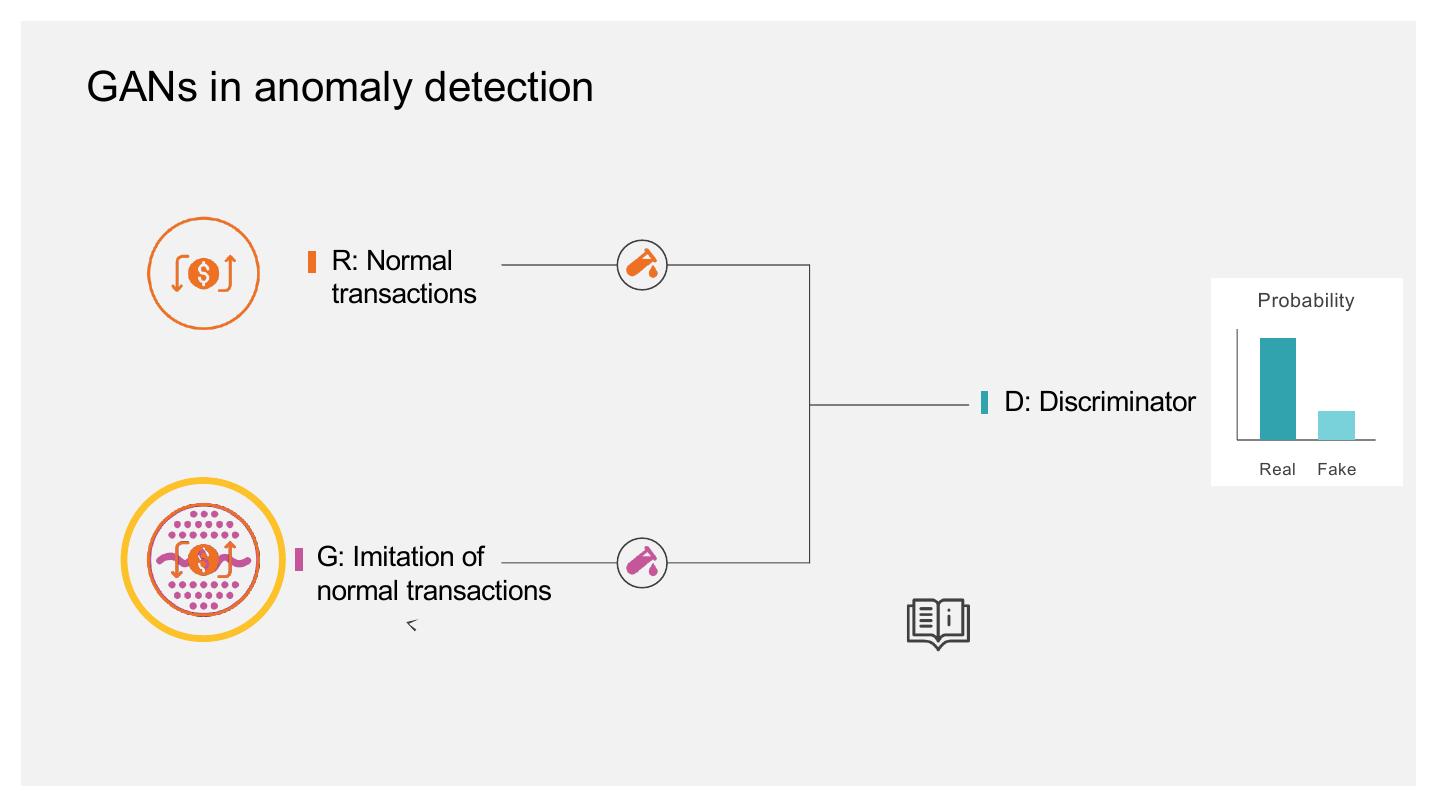 GANs in anomaly detection

R: Normal transactions

G: Imitation of normal transactions

D: Discriminator

Probability

Real Fake